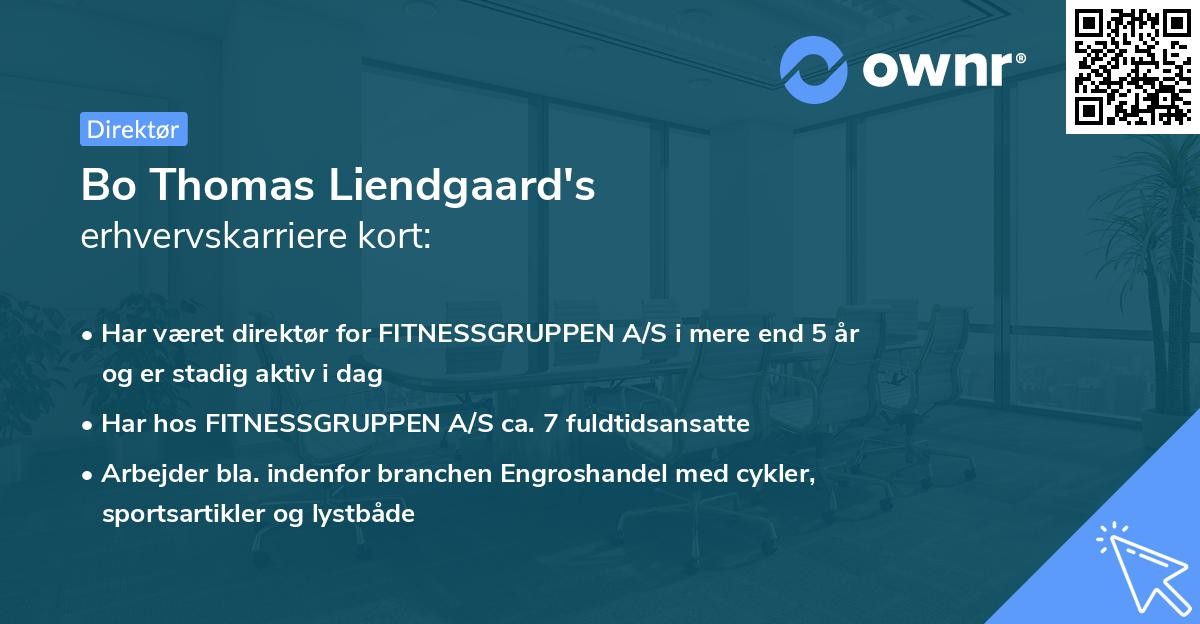 ownr®

Direktør

Bo Thomas Liendgaard's
erhvervskarriere kort:

• Har været direktør for FITNESSGRUPPEN A/S i mere end 5 år og er stadig aktiv i dag
• Har hos FITNESSGRUPPEN A/S ca. 7 fuldtidsansatte
• Arbejder bla. indenfor branchen Engroshandel med cykler, sportsartikler og lystbåde